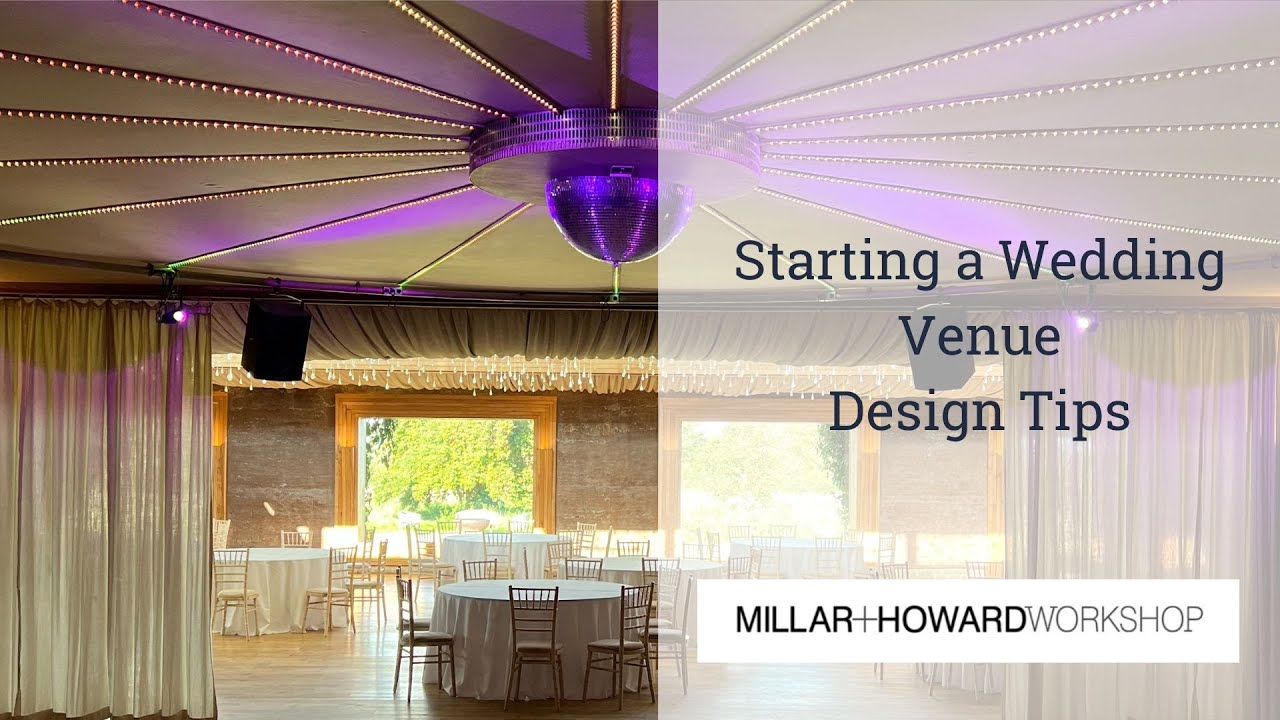 Starting a Wedding Venue Design Tips

MILLAR+HOWARDWORKSHOP